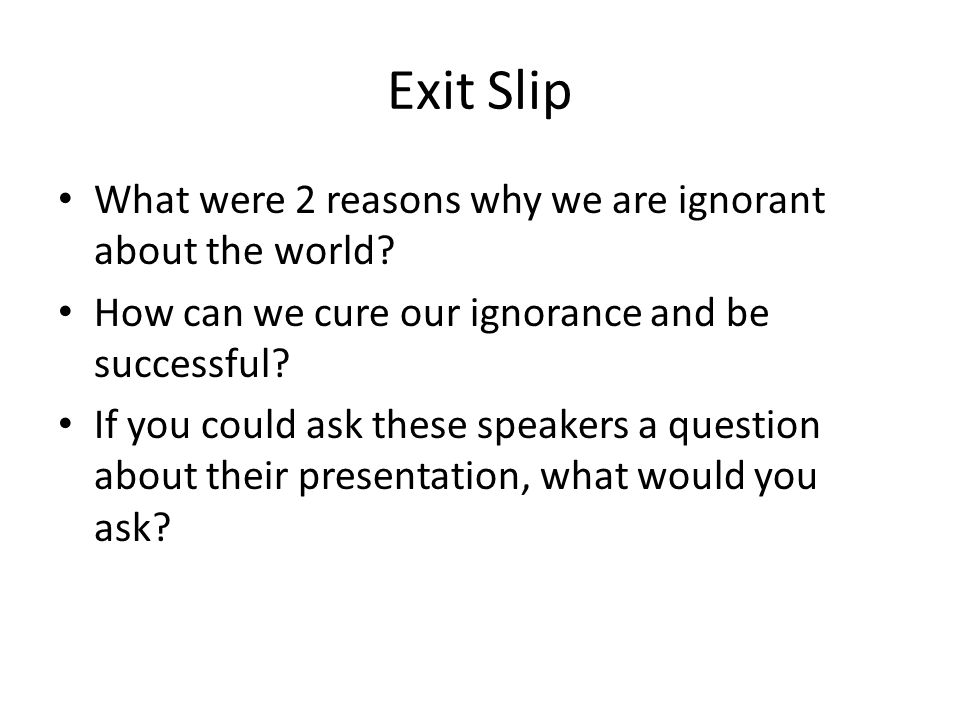 Exit Slip

• What were 2 reasons why we are ignorant about the world?
• How can we cure our ignorance and be successful?
• If you could ask these speakers a question about their presentation, what would you ask?